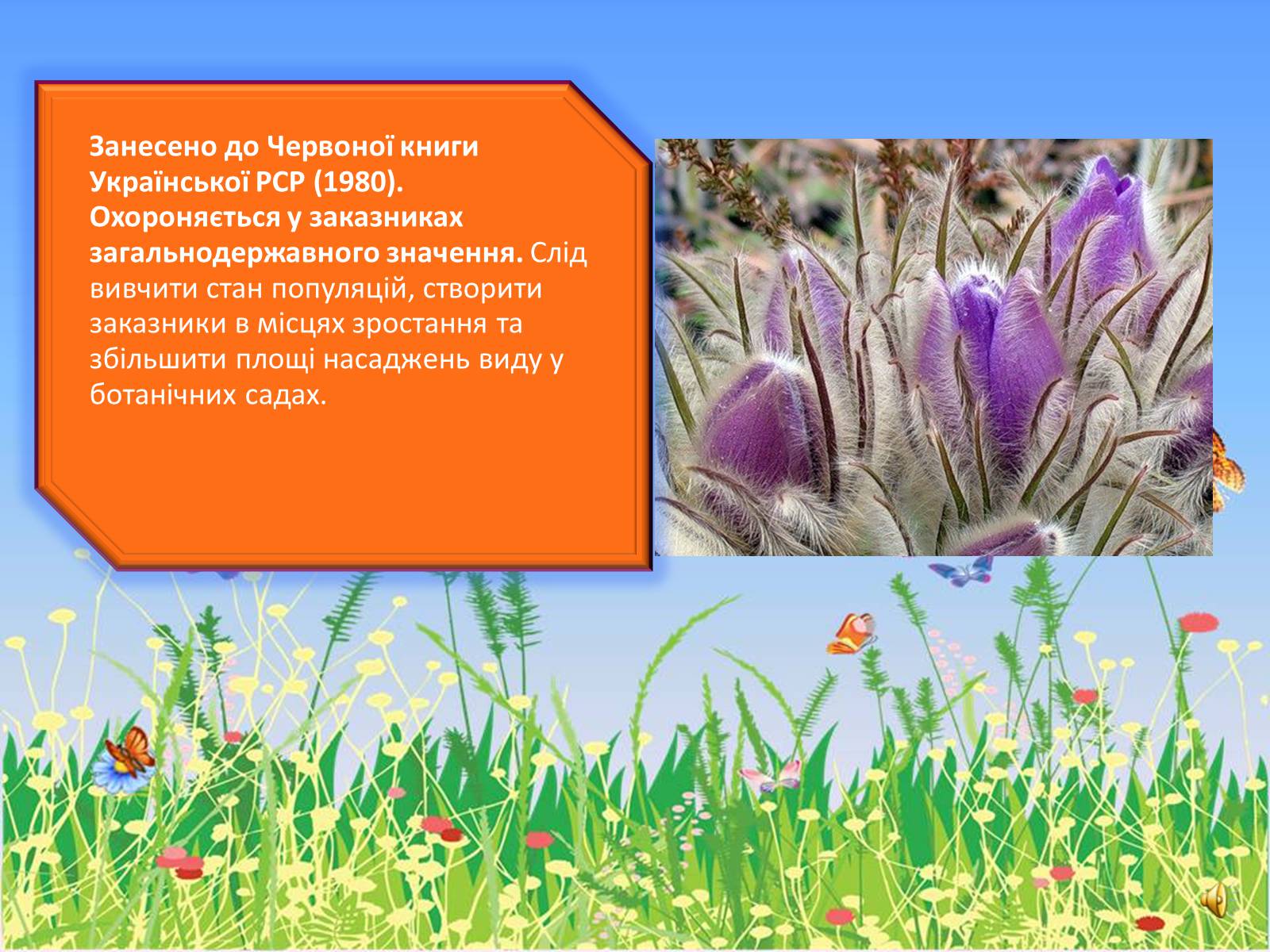 Занесено до Червоної книги Української РСР (1980). Охороняється у заказниках загальнодержавного значення. Слід вивчити стан популяцій, створити заказники в місцях зростання та збільшити площі насаджень виду у ботанічних садах.